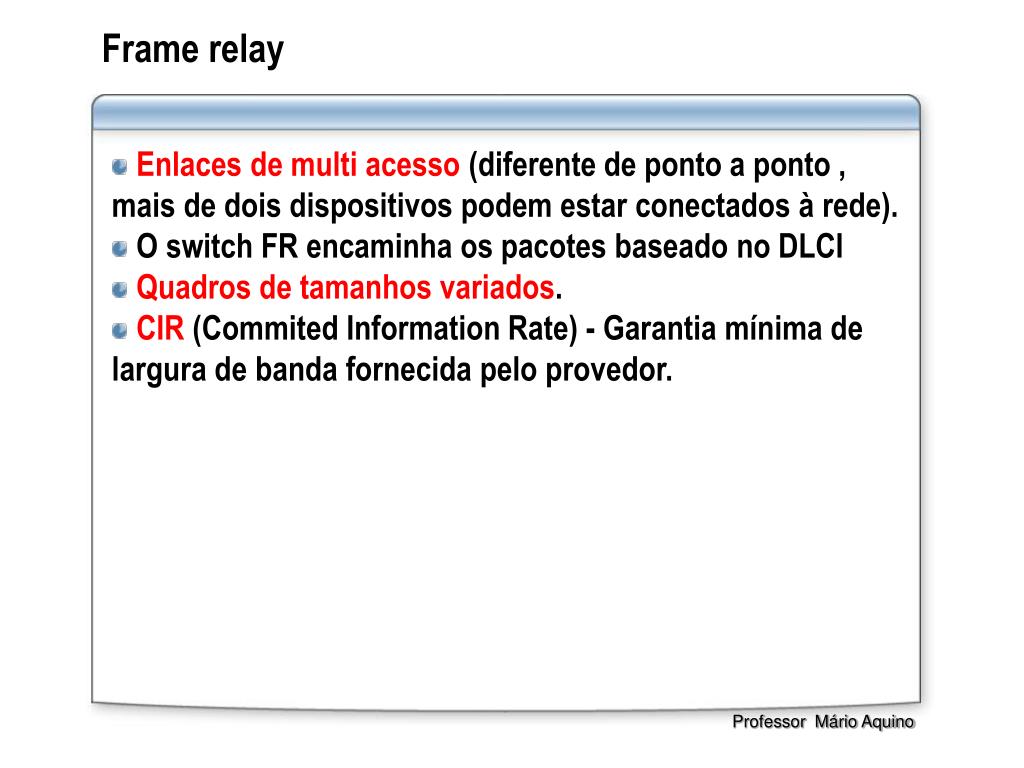 Frame relay

Enlaces de multi acesso (diferente de ponto a ponto , mais de dois dispositivos podem estar conectados à rede).
O switch FR encaminha os pacotes baseado no DLCI
Quadros de tamanhos variados.
CIR (Commited Information Rate) - Garantia mínima de largura de banda fornecida pelo provedor.

Professor Mário Aquino